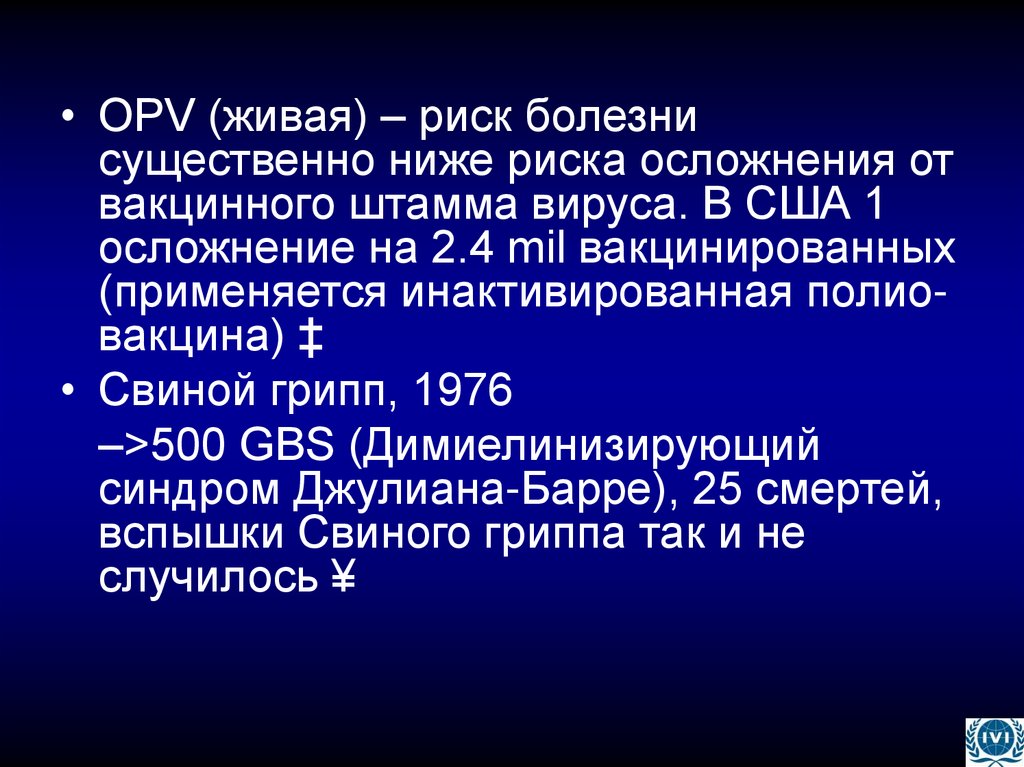 • OPV (живая) – риск болезни существенно ниже риска осложнения от вакцинного штамма вируса. В США 1 осложнение на 2.4 mil вакцинированных (применяется инактивированная полио-вакцина) ‡

• Свиной грипп, 1976

–>500 GBS (Димиелинизирующий синдром Джулиана-Барре), 25 смертей, вспышки Свиного гриппа так и не случилось ¥

IVI